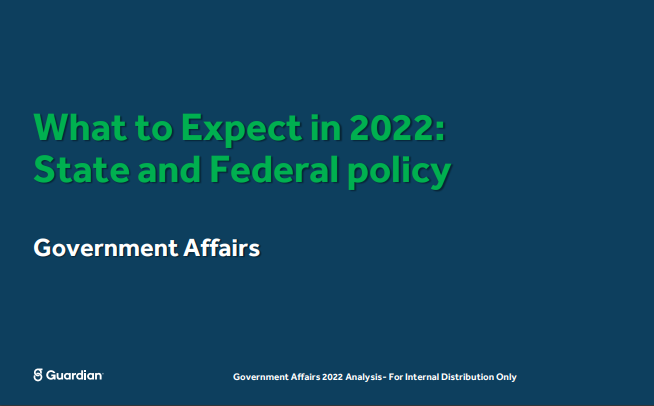 What to Expect in 2022: State and Federal policy

Government Affairs

Guardian

Government Affairs 2022 Analysis - For Internal Distribution Only